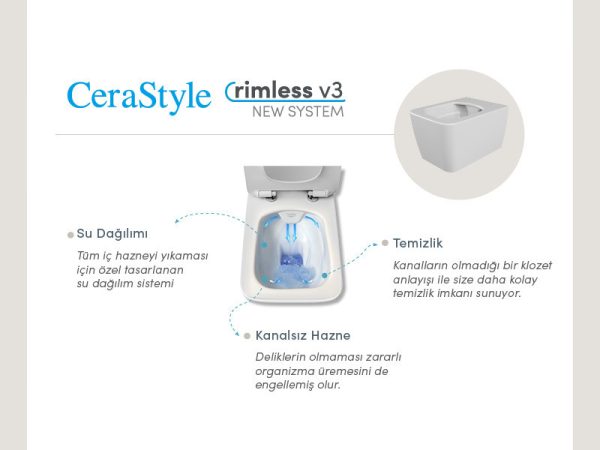 CeraStyle rimless v3
NEW SYSTEM

Su Dağılımı
Tüm iç hazneyi yıkaması için özel tasarlanan su dağılım sistemi

Temizlik
Kanalların olmadığı bir klozet anlayışı ile size daha kolay temizlik imkanı sunuyor.

Kanalsız Hazne
Deliklerin olmaması zararlı organizma üremesini de engellemiş olur.